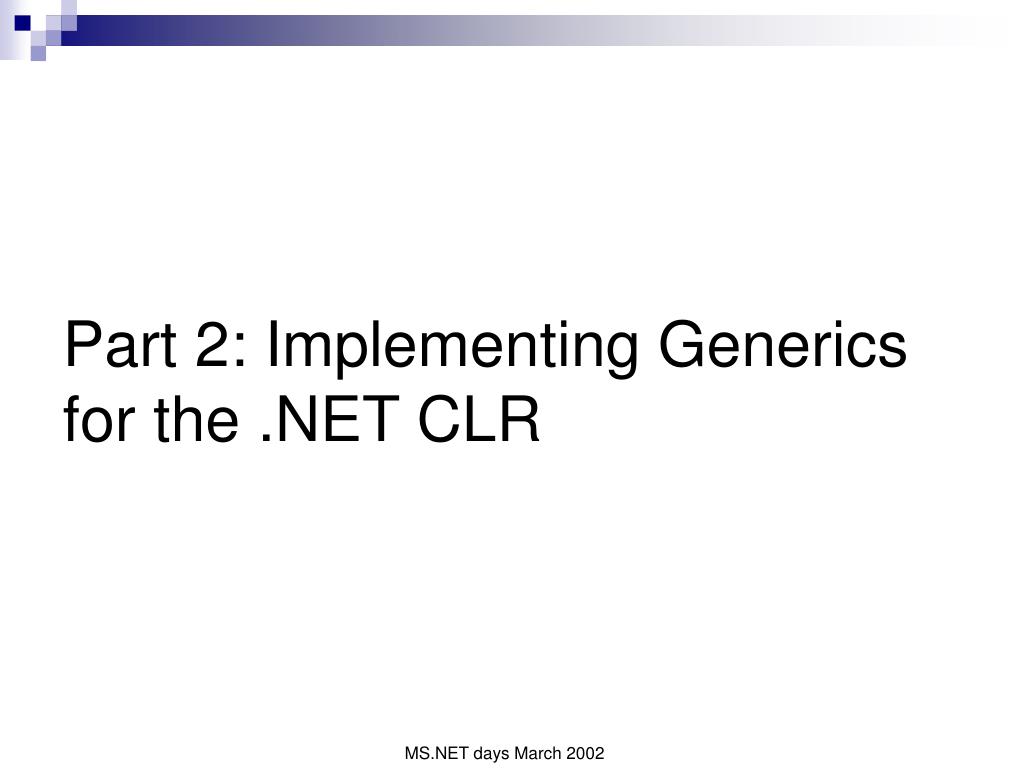 Part 2: Implementing Generics for the .NET CLR

MS.NET days March 2002